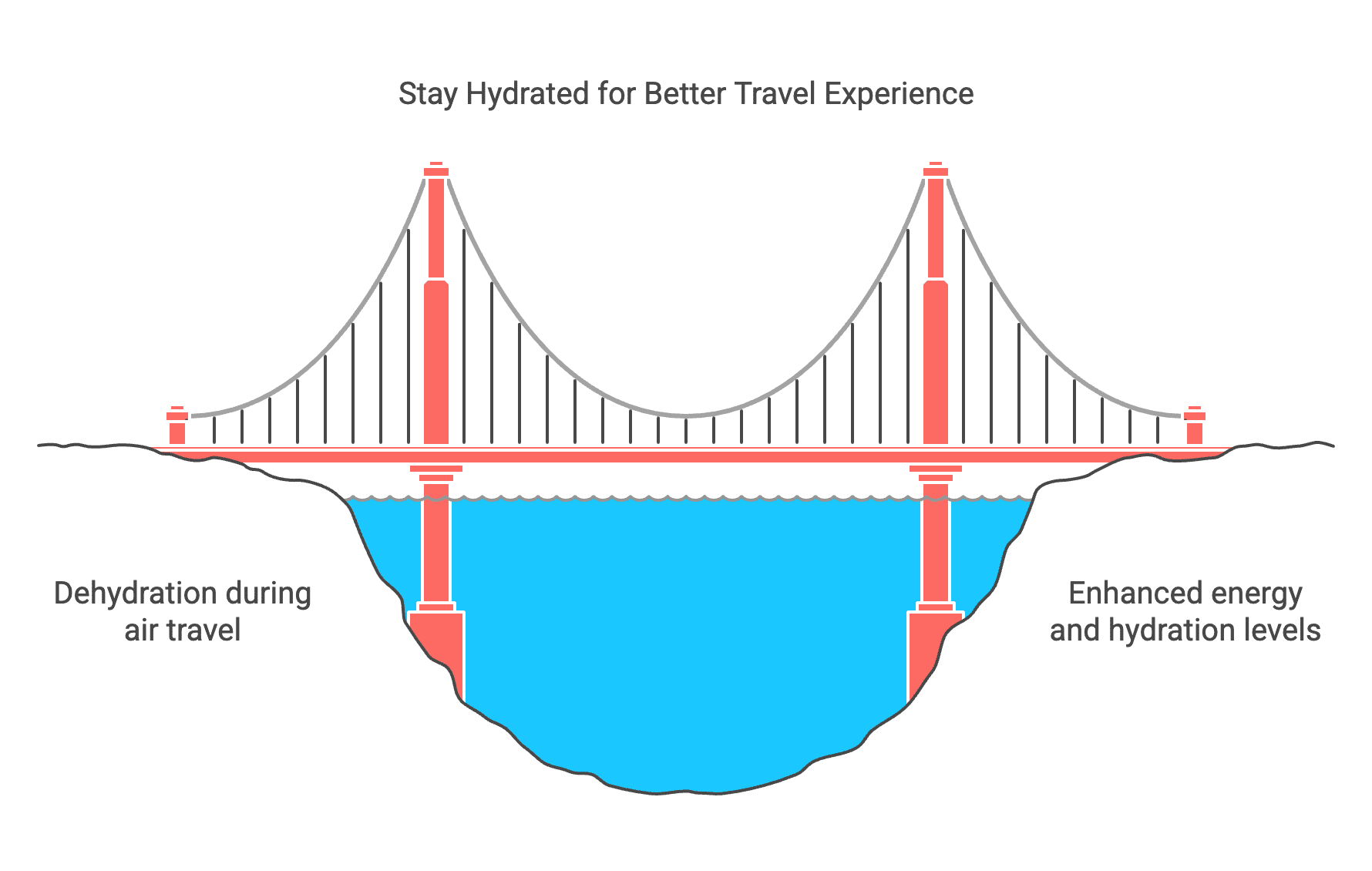 Stay Hydrated for Better Travel Experience

Dehydration during air travel

Enhanced energy and hydration levels